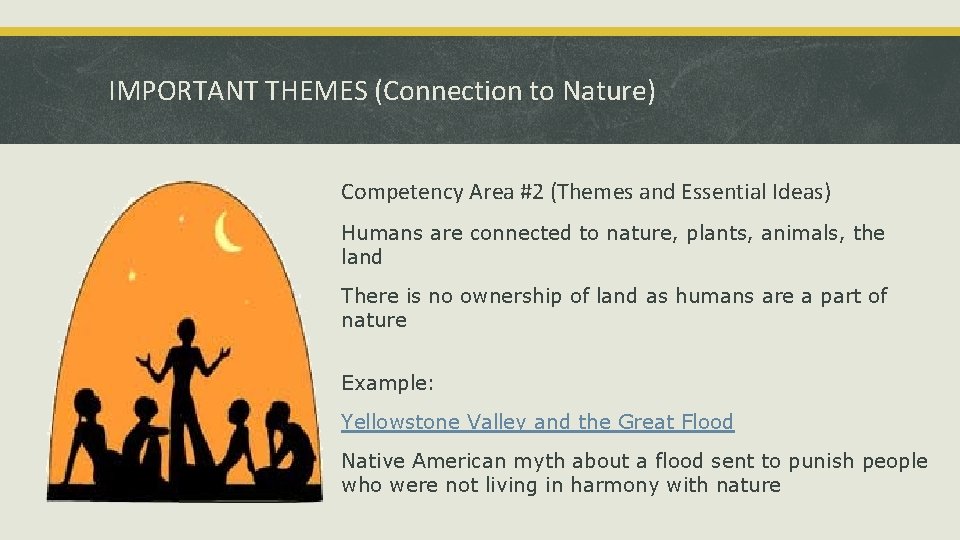 IMPORTANT THEMES (Connection to Nature)

Competency Area #2 (Themes and Essential Ideas)

Humans are connected to nature, plants, animals, the land

There is no ownership of land as humans are a part of nature

Example:

Yellowstone Valley and the Great Flood

Native American myth about a flood sent to punish people who were not living in harmony with nature